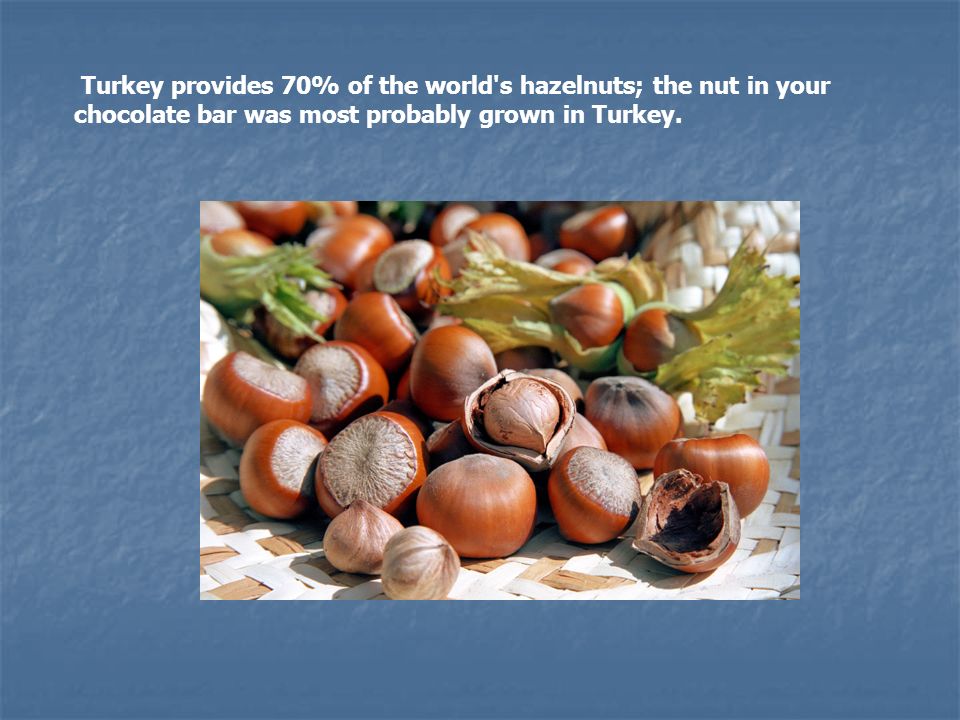 Turkey provides 70% of the world's hazelnuts; the nut in your chocolate bar was most probably grown in Turkey.